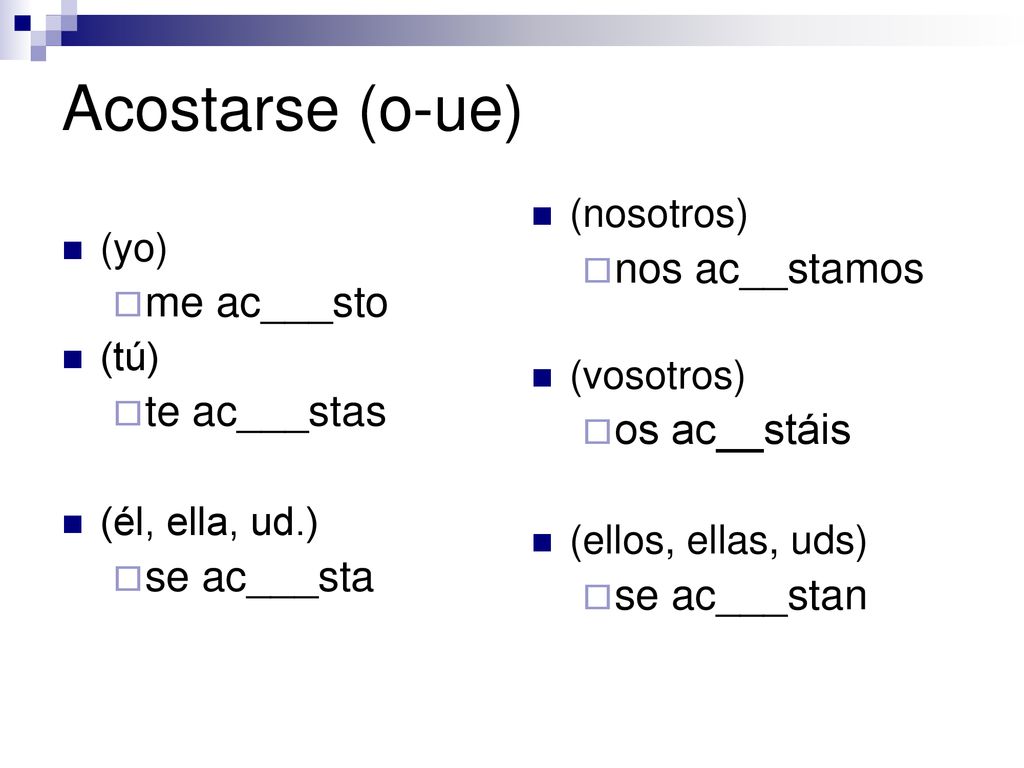 Acostarse (o-ue)

(yo)
me ac___sto
(tú)
te ac___stas

(él, ella, ud.)
se ac___sta

(nosotros)
nos ac__stamos

(vosotros)
os ac__stáis

(ellos, ellas, uds)
se ac___stan